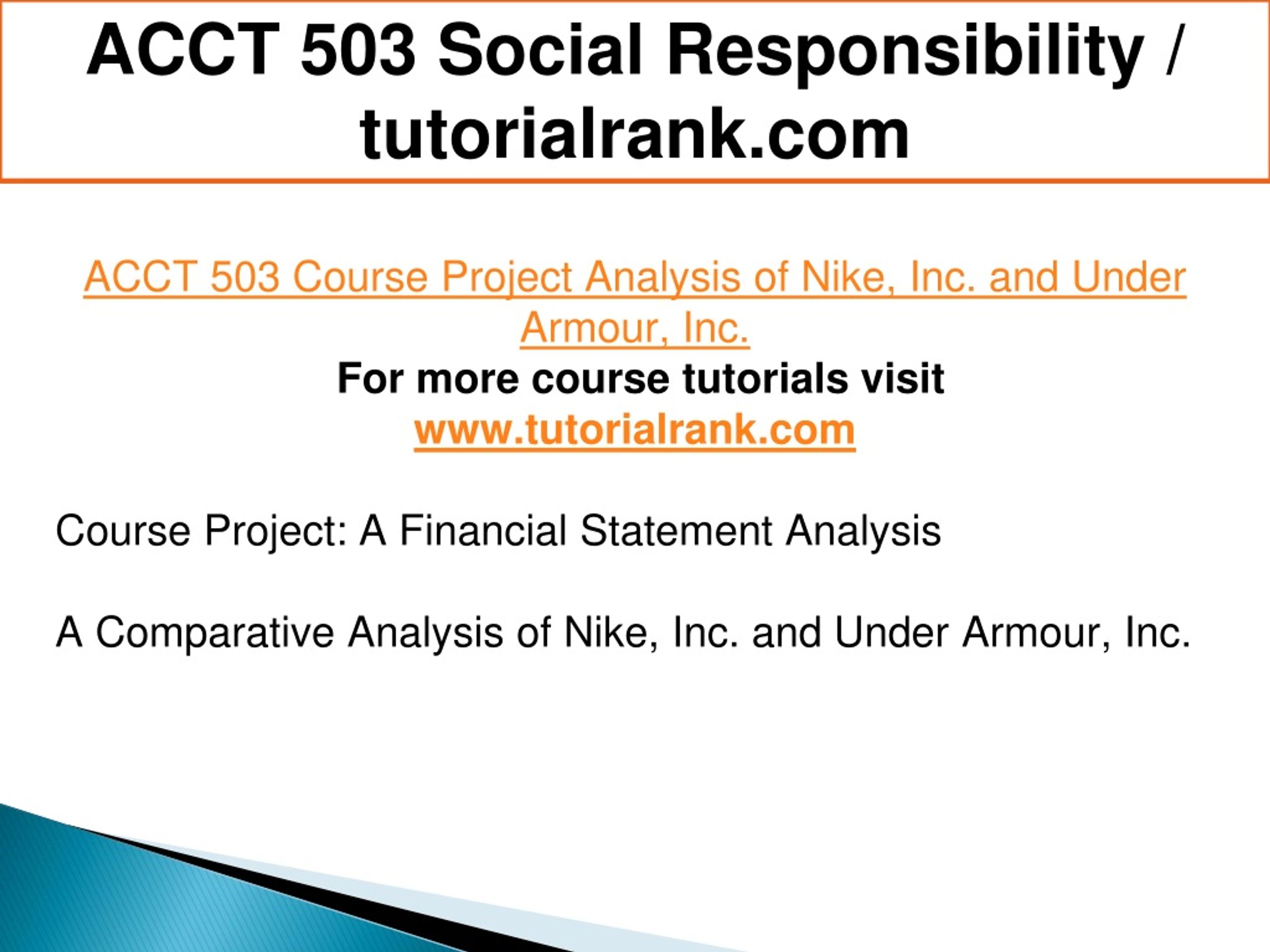 ACCT 503 Social Responsibility / tutorialrank.com

ACCT 503 Course Project Analysis of Nike, Inc. and Under Armour, Inc.
For more course tutorials visit
www.tutorialrank.com

Course Project: A Financial Statement Analysis

A Comparative Analysis of Nike, Inc. and Under Armour, Inc.